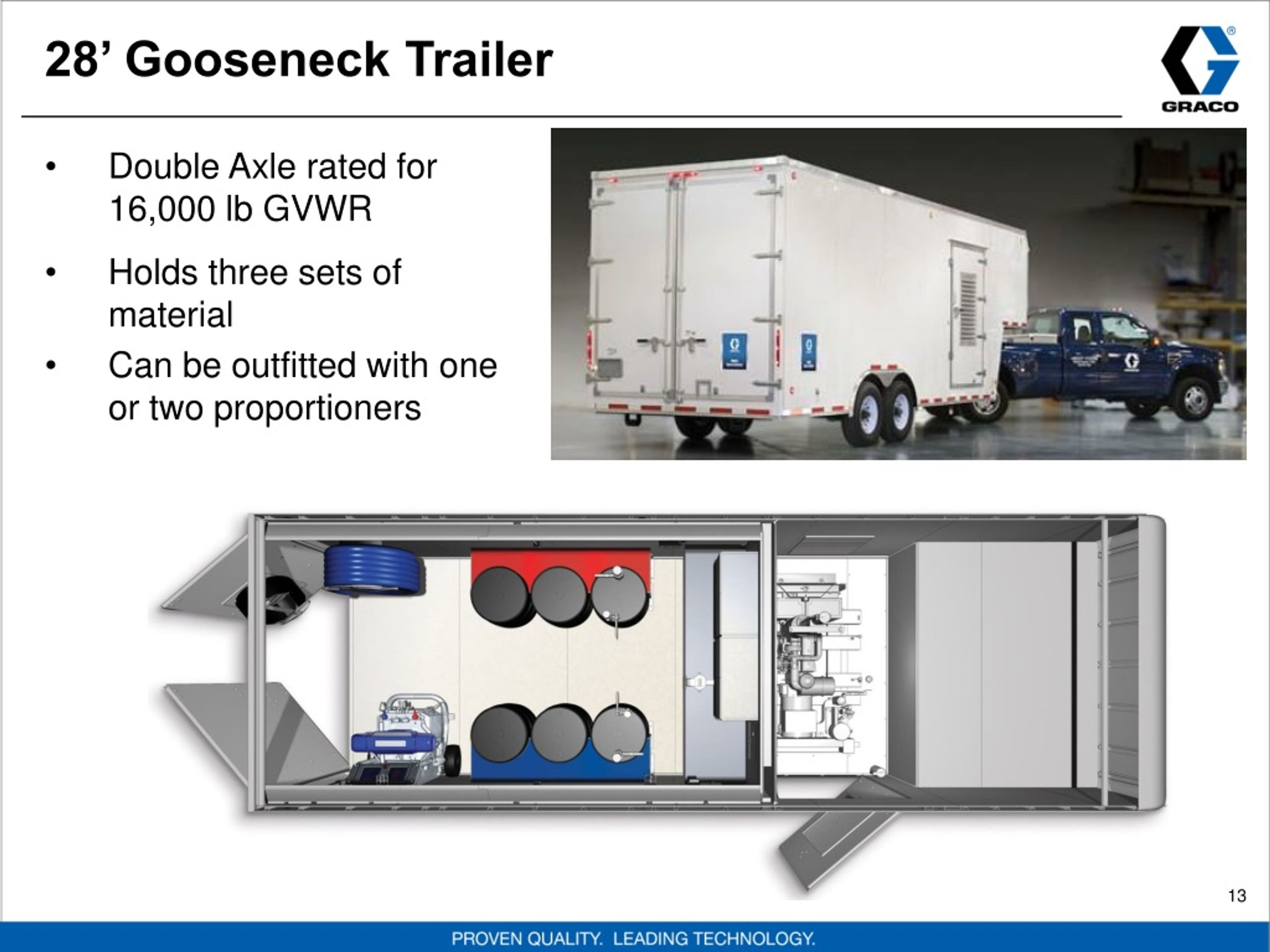 28’ Gooseneck Trailer

GRACO

• Double Axle rated for 16,000 lb GVWR

• Holds three sets of material

• Can be outfitted with one or two proportioners

13

PROVEN QUALITY. LEADING TECHNOLOGY.